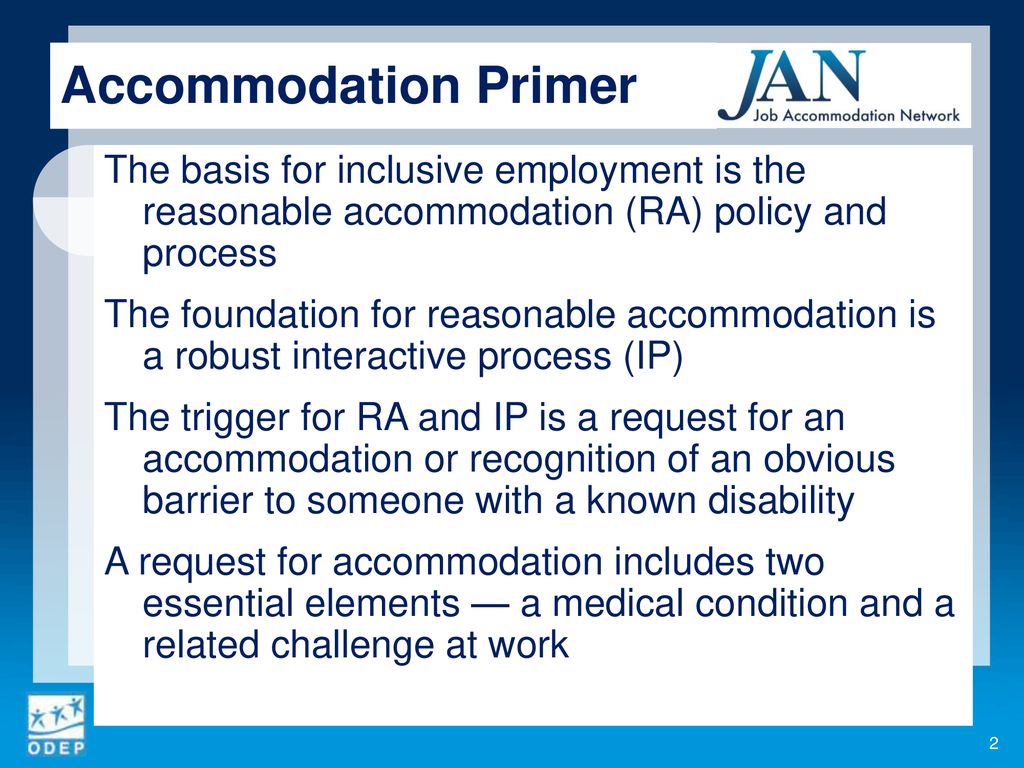 Accommodation Primer

JAN
Job Accommodation Network

The basis for inclusive employment is the reasonable accommodation (RA) policy and process

The foundation for reasonable accommodation is a robust interactive process (IP)

The trigger for RA and IP is a request for an accommodation or recognition of an obvious barrier to someone with a known disability

A request for accommodation includes two essential elements — a medical condition and a related challenge at work

ODEP

2